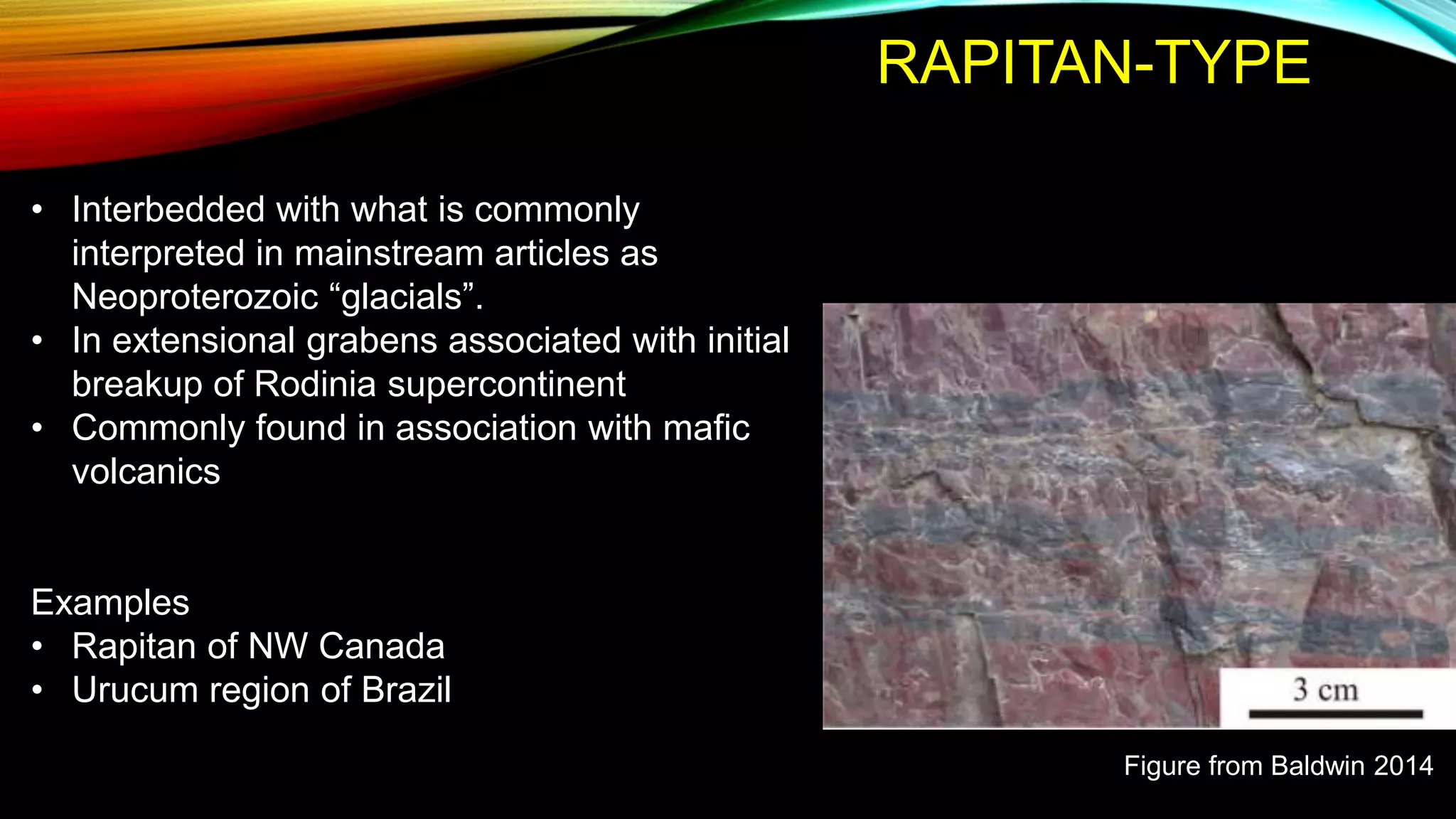 RAPITAN-TYPE

• Interbedded with what is commonly interpreted in mainstream articles as Neoproterozoic “glacials”.
• In extensional grabens associated with initial breakup of Rodinia supercontinent
• Commonly found in association with mafic volcanics

Examples
• Rapitan of NW Canada
• Urucum region of Brazil

3 cm

Figure from Baldwin 2014